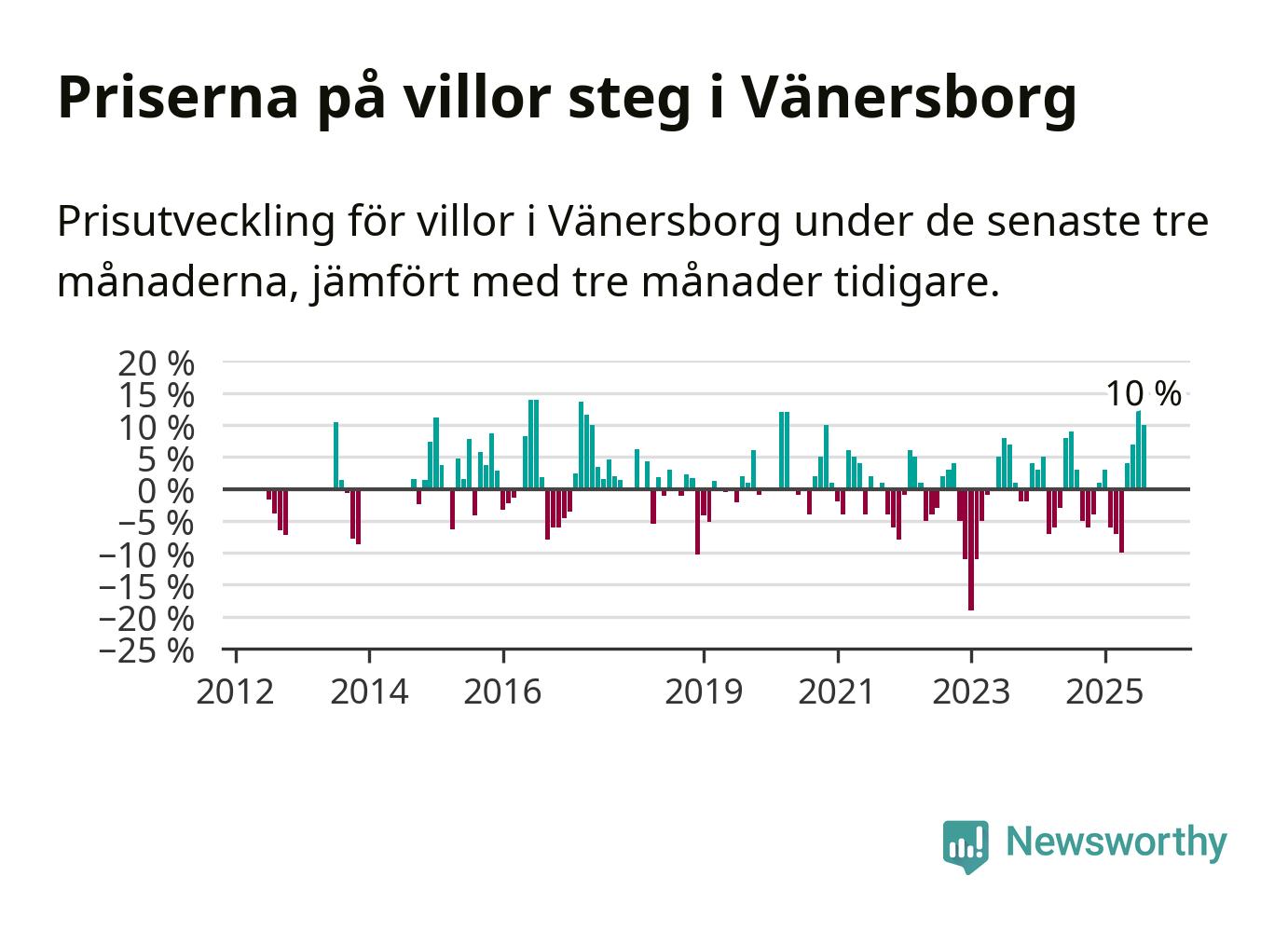 Priserna på villor steg i Vänersborg

Prisutveckling för villor i Vänersborg under de senaste tre månaderna, jämfört med tre månader tidigare.

20 %
15 %
10 %
5 %
0 %
−5 %
−10 %
−15 %
−20 %
−25 %

10 %

2012
2014
2016
2019
2021
2023
2025

Newsworthy